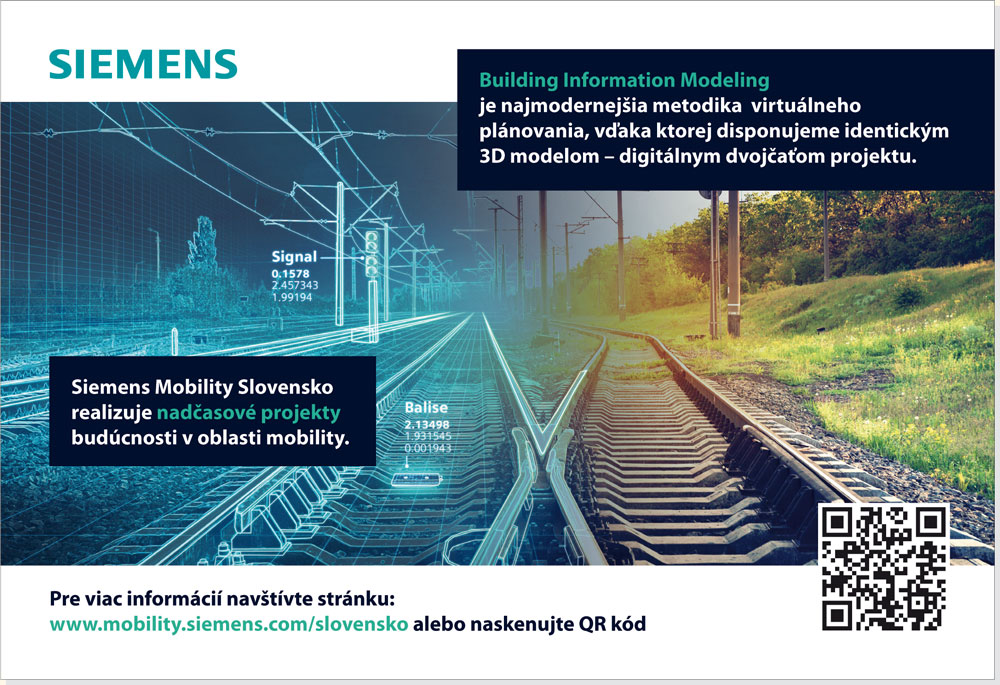 SIEMENS

Building Information Modeling
je najmodernejšia metodika virtuálneho plánovania, vďaka ktorej disponujeme identickým 3D modelom – digitálnym dvojčaťom projektu.

Signal
0.1578
2.457343
1.99194

Siemens Mobility Slovensko realizuje nadčasové projekty budúcnosti v oblasti mobility.

Balise
2.13498
1.931545
0.001943

Pre viac informácií navštívte stránku:
www.mobility.siemens.com/slovensko alebo naskenujte QR kód